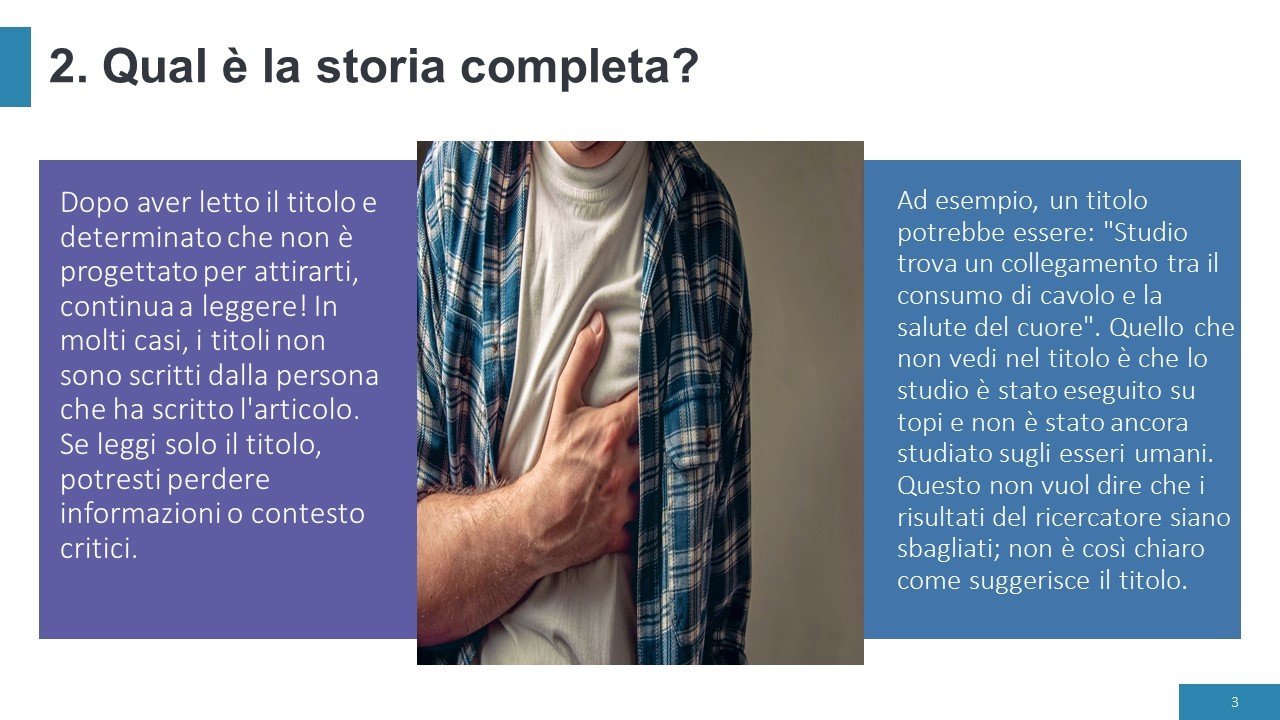 2. Qual è la storia completa?

Dopo aver letto il titolo e determinato che non è progettato per attirarti, continua a leggere! In molti casi, i titoli non sono scritti dalla persona che ha scritto l'articolo. Se leggi solo il titolo, potresti perdere informazioni o contesto critici.

Ad esempio, un titolo potrebbe essere: "Studio trova un collegamento tra il consumo di cavolo e la salute del cuore". Quello che non vedi nel titolo è che lo studio è stato eseguito su topi e non è stato ancora studiato sugli esseri umani. Questo non vuol dire che i risultati del ricercatore siano sbagliati; non è così chiaro come suggerisce il titolo.

3